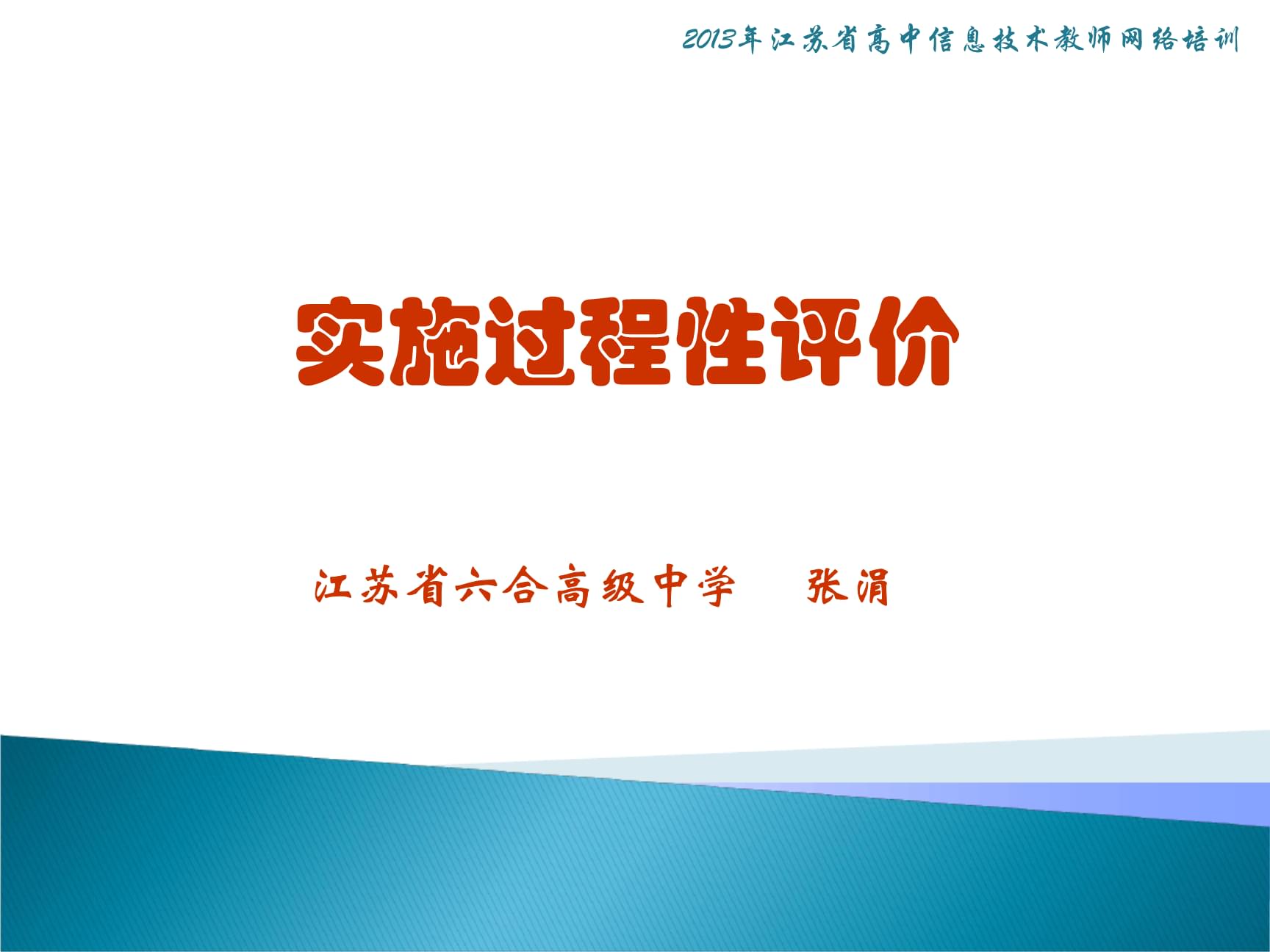 2013年江苏省高中信息技术教师网络培训

实施过程性评价

江苏省六合高级中学　张涓